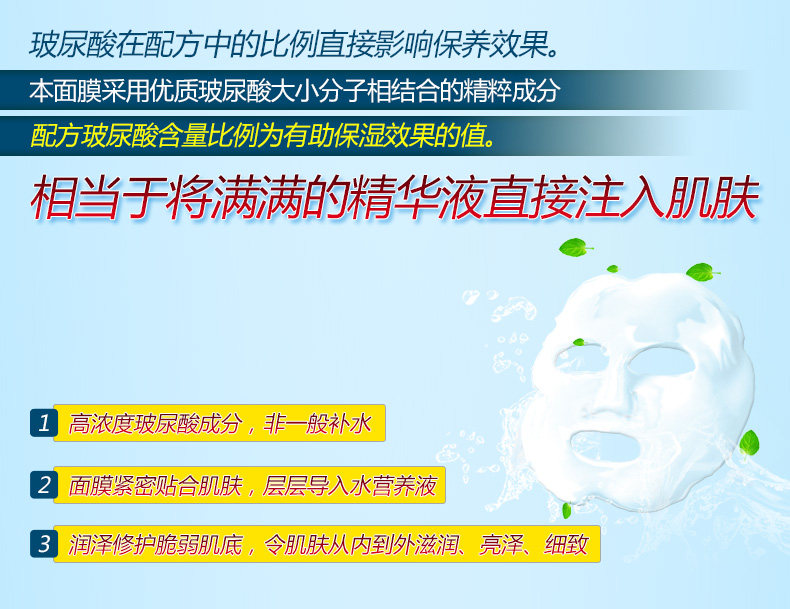 玻尿酸在配方中的比例直接影响保养效果。

本面膜采用优质玻尿酸大小分子相结合的精粹成分

配方玻尿酸含量比例为有助保湿效果的值。

相当于将满满的精华液直接注入肌肤

1 高浓度玻尿酸成分，非一般补水

2 面膜紧密贴合肌肤，层层导入水营养液

3 润泽修护脆弱肌底，令肌肤从内到外滋润、亮泽、细致